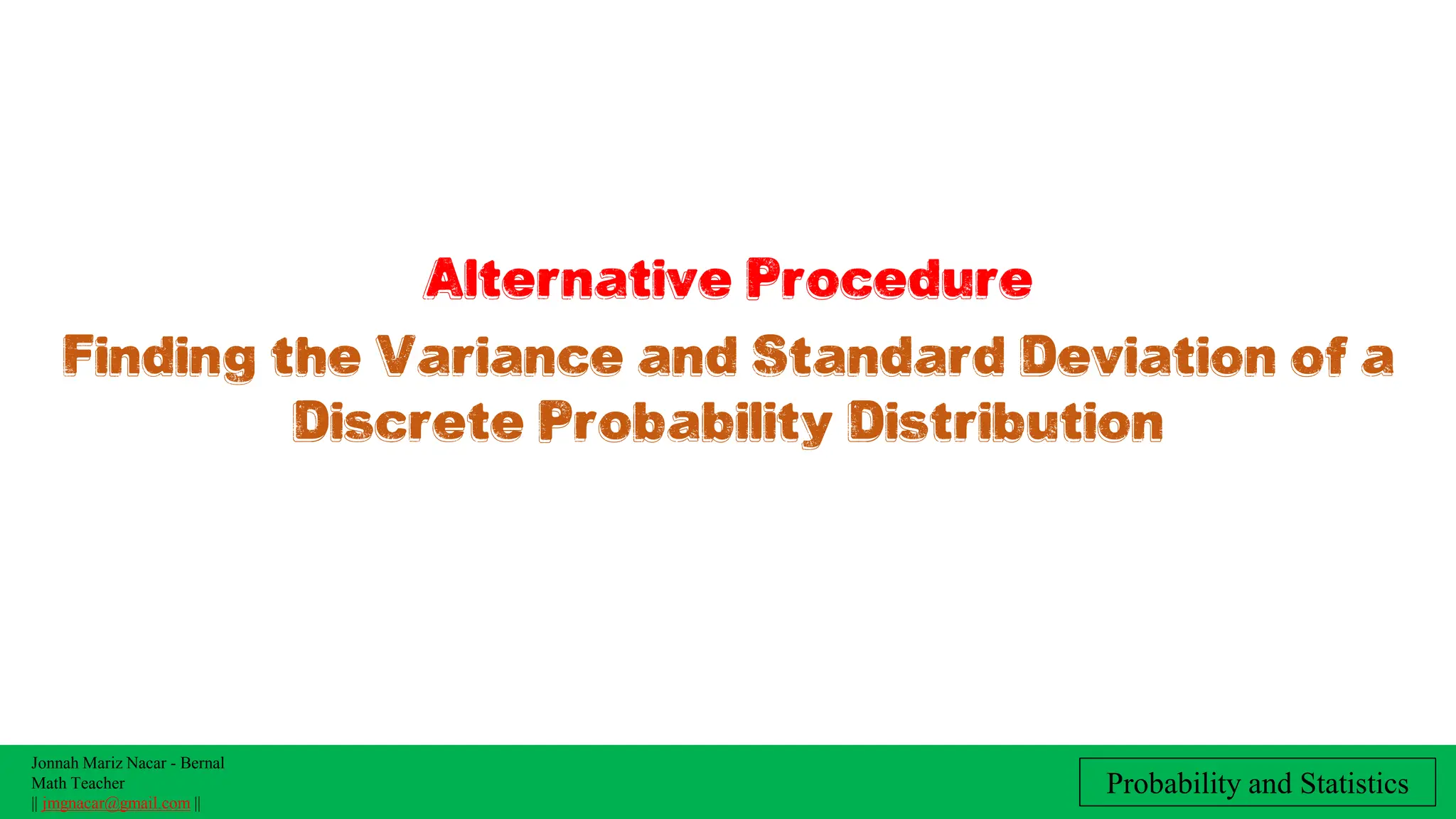 Alternative Procedure

Finding the Variance and Standard Deviation of a Discrete Probability Distribution

Jonnah Mariz Nacar - Bernal
Math Teacher
|| jmgnacar@gmail.com ||

Probability and Statistics